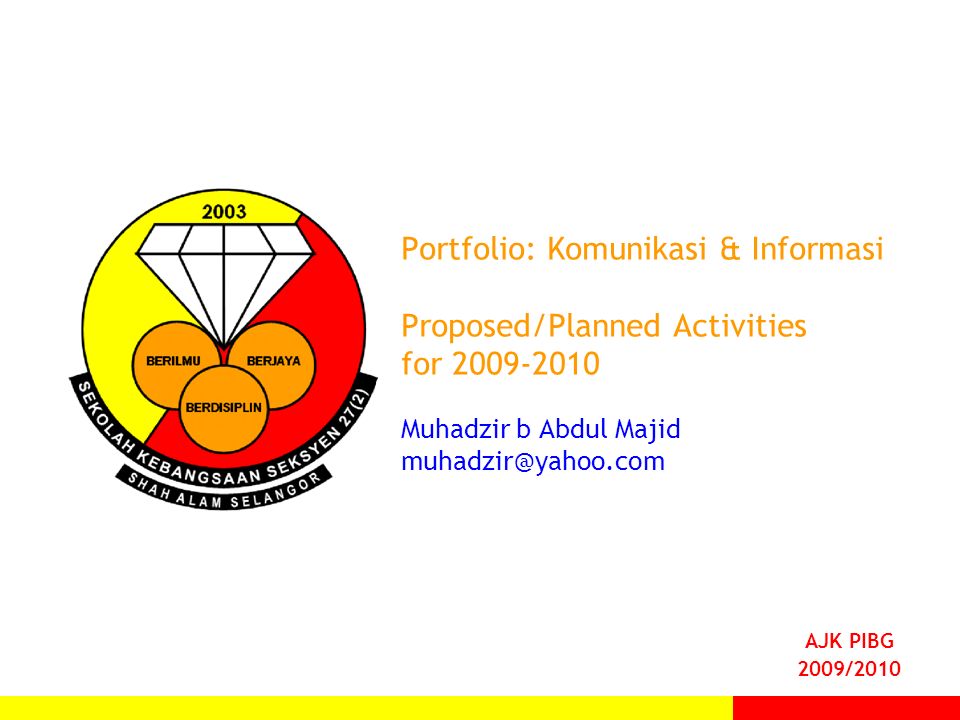 2003

BERILMU

BERJAYA

BERDISIPLIN

SEKOLAH KEBANGSAAN SEKSYEN 27(2)

SHAH ALAM SELANGOR

Portfolio: Komunikasi & Informasi

Proposed/Planned Activities for 2009-2010

Muhadzir b Abdul Majid
muhadzir@yahoo.com

AJK PIBG
2009/2010